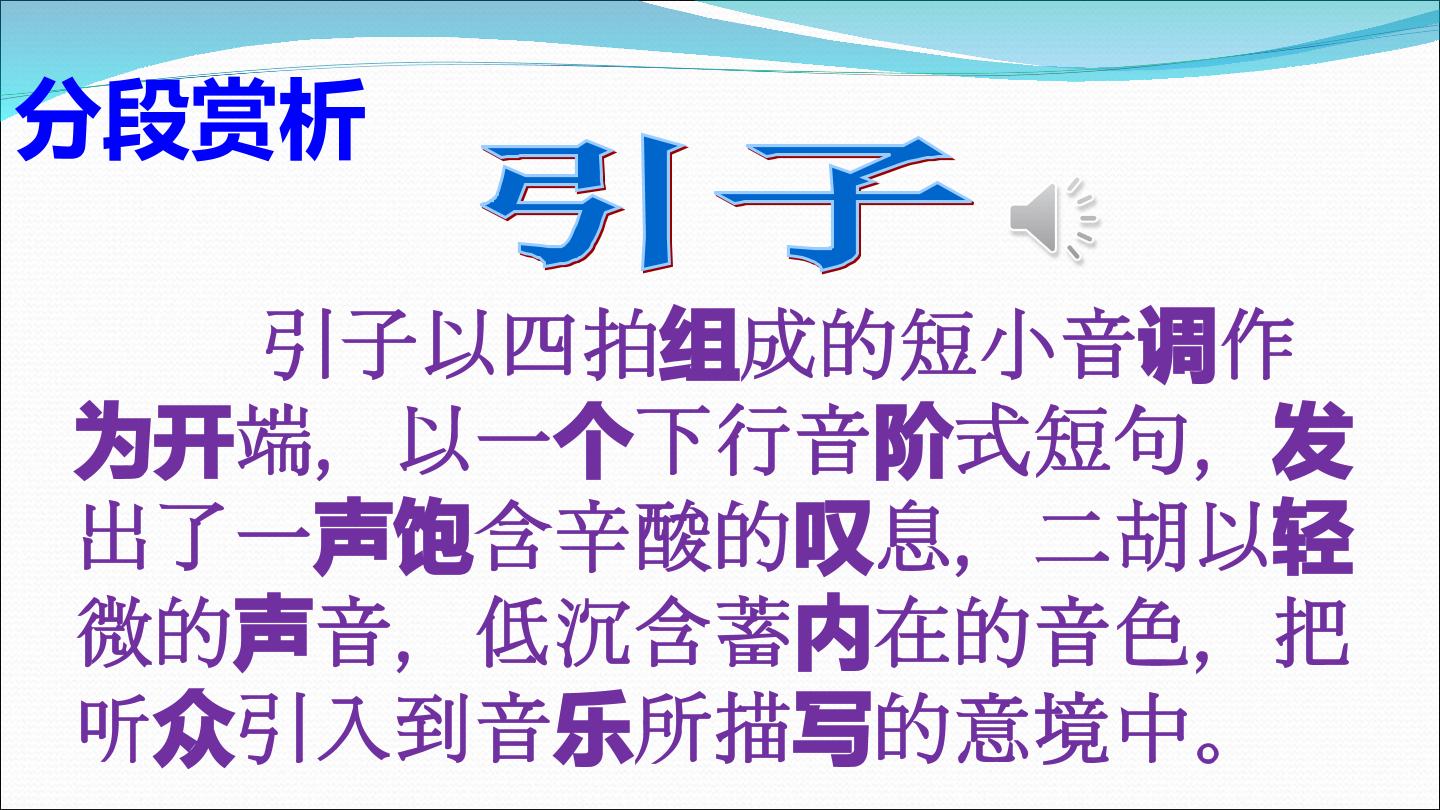 分段赏析

引子

引子以四拍组成的短小音调作为开端，以一个下行音阶式短句，发出了一声饱含辛酸的叹息，二胡以轻微的声音，低沉含蓄内在的音色，把听众引入到音乐所描写的意境中。